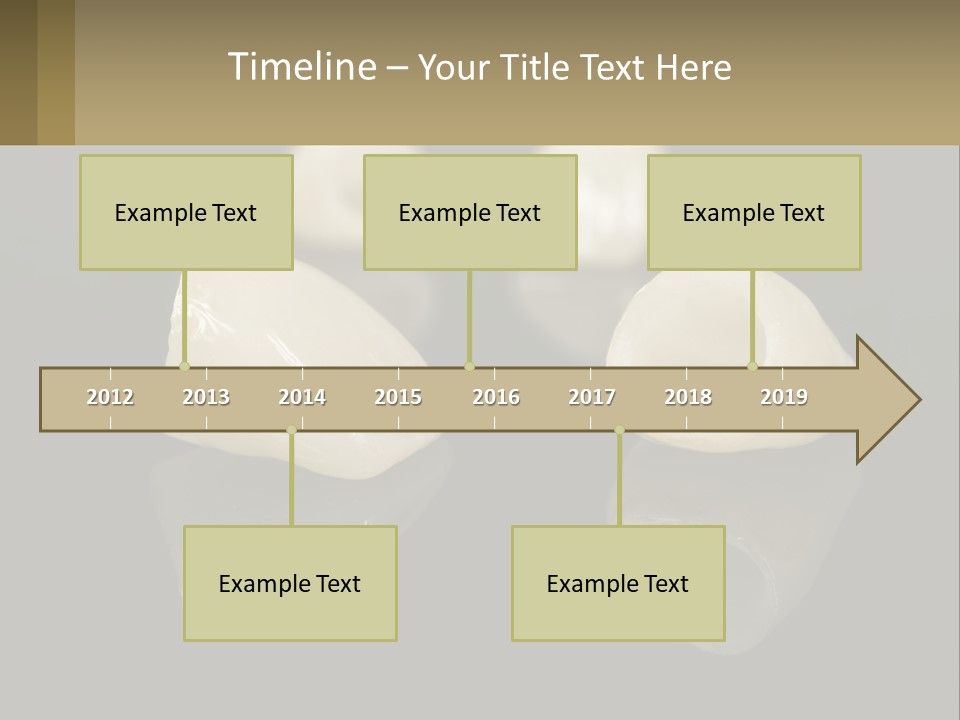 Timeline – Your Title Text Here

Example Text

Example Text

Example Text

2012 2013 2014 2015 2016 2017 2018 2019

Example Text

Example Text